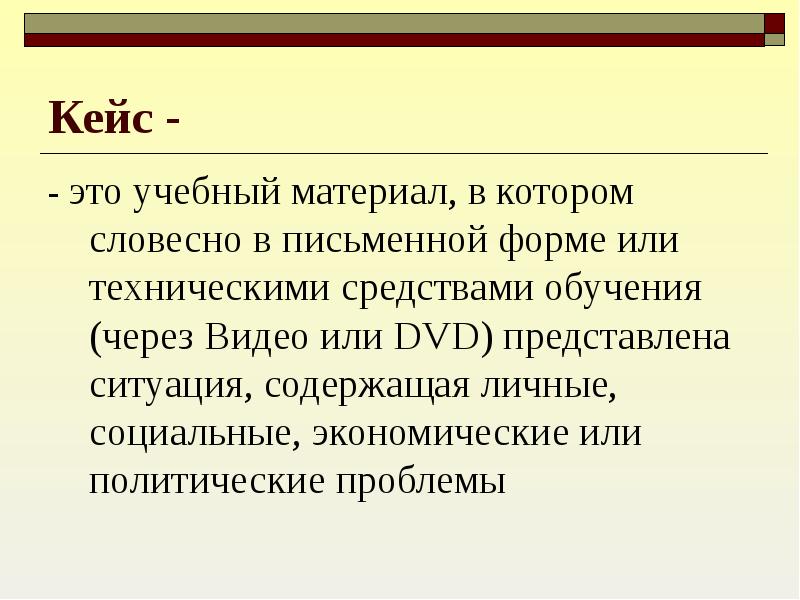 Кейс -

- это учебный материал, в котором словесно в письменной форме или техническими средствами обучения (через Видео или DVD) представлена ситуация, содержащая личные, социальные, экономические или политические проблемы